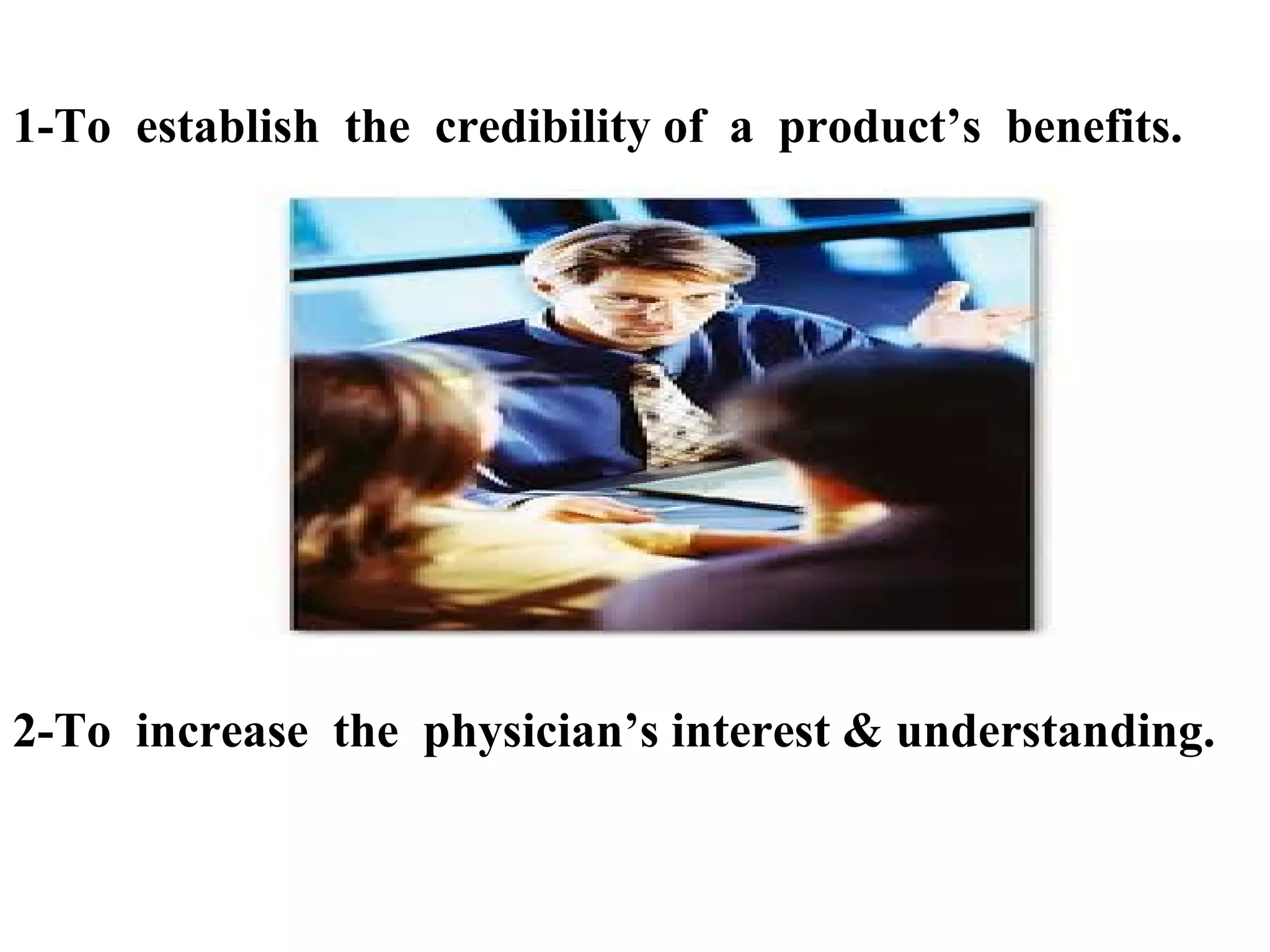 1-To establish the credibility of a product’s benefits.

2-To increase the physician’s interest & understanding.